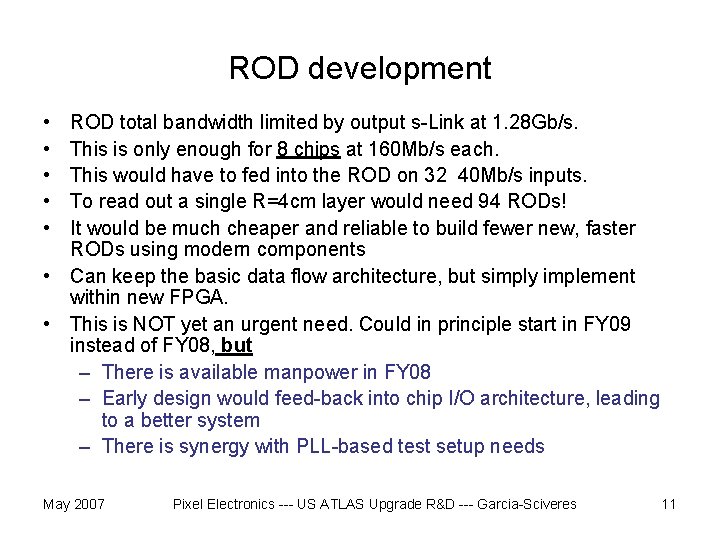 ROD development

• ROD total bandwidth limited by output s-Link at 1.28Gb/s.
• This is only enough for 8 chips at 160Mb/s each.
• This would have to fed into the ROD on 32 40Mb/s inputs.
• To read out a single R=4cm layer would need 94 RODs!
• It would be much cheaper and reliable to build fewer new, faster RODs using modern components
• Can keep the basic data flow architecture, but simply implement within new FPGA.
• This is NOT yet an urgent need. Could in principle start in FY09 instead of FY08, but
– There is available manpower in FY08
– Early design would feed-back into chip I/O architecture, leading to a better system
– There is synergy with PLL-based test setup needs

May 2007 Pixel Electronics --- US ATLAS Upgrade R&D --- Garcia-Sciveres 11